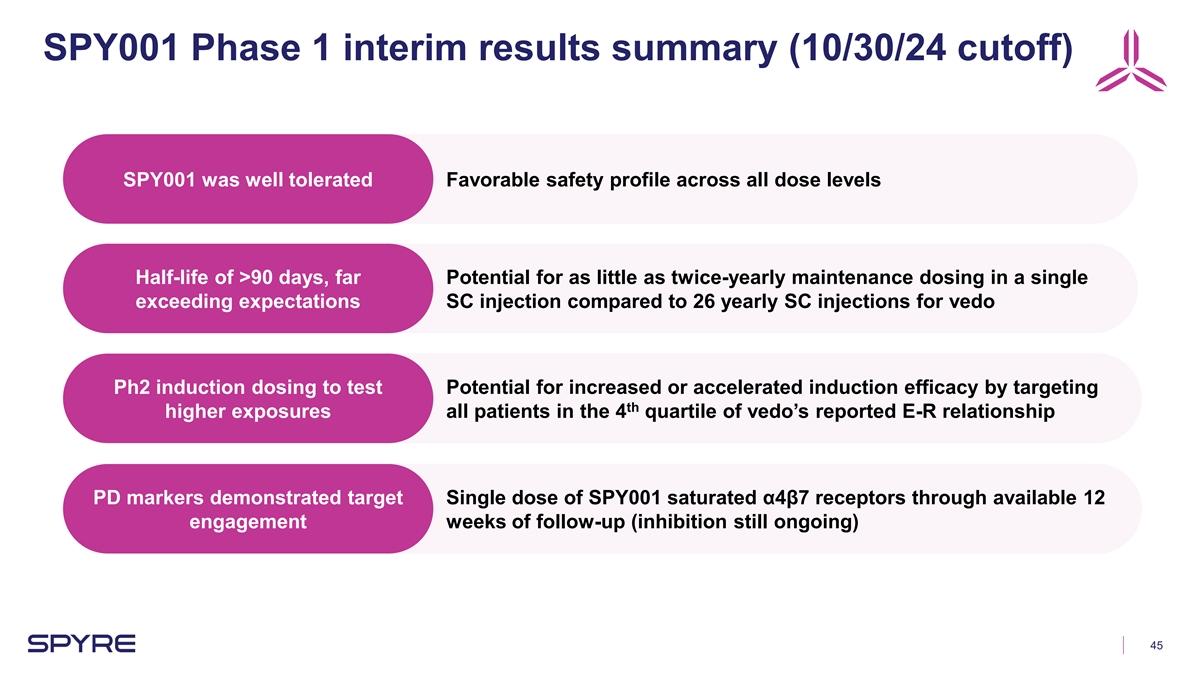 SPY001 Phase 1 interim results summary (10/30/24 cutoff)

SPY001 was well tolerated

Favorable safety profile across all dose levels

Half-life of >90 days, far exceeding expectations

Potential for as little as twice-yearly maintenance dosing in a single SC injection compared to 26 yearly SC injections for vedo

Ph2 induction dosing to test higher exposures

Potential for increased or accelerated induction efficacy by targeting all patients in the 4$^{th}$ quartile of vedo's reported E-R relationship

PD markers demonstrated target engagement

Single dose of SPY001 saturated α4β7 receptors through available 12 weeks of follow-up (inhibition still ongoing)

SPYRE

45